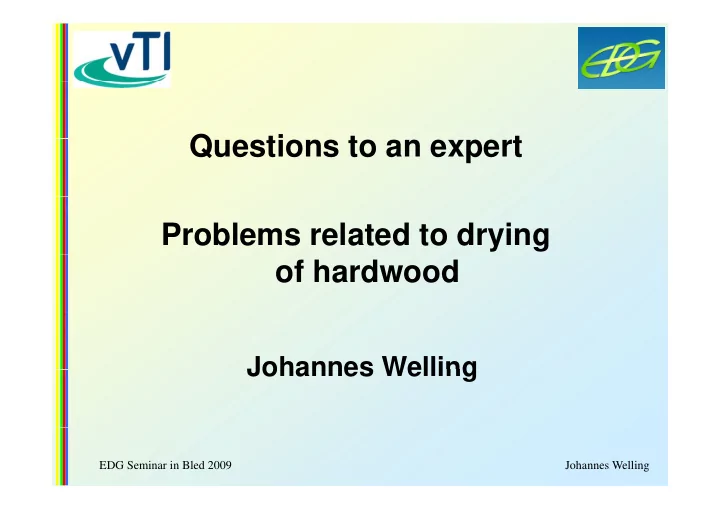 vTI

EDG

Questions to an expert

Problems related to drying of hardwood

Johannes Welling

EDG Seminar in Bled 2009

Johannes Welling